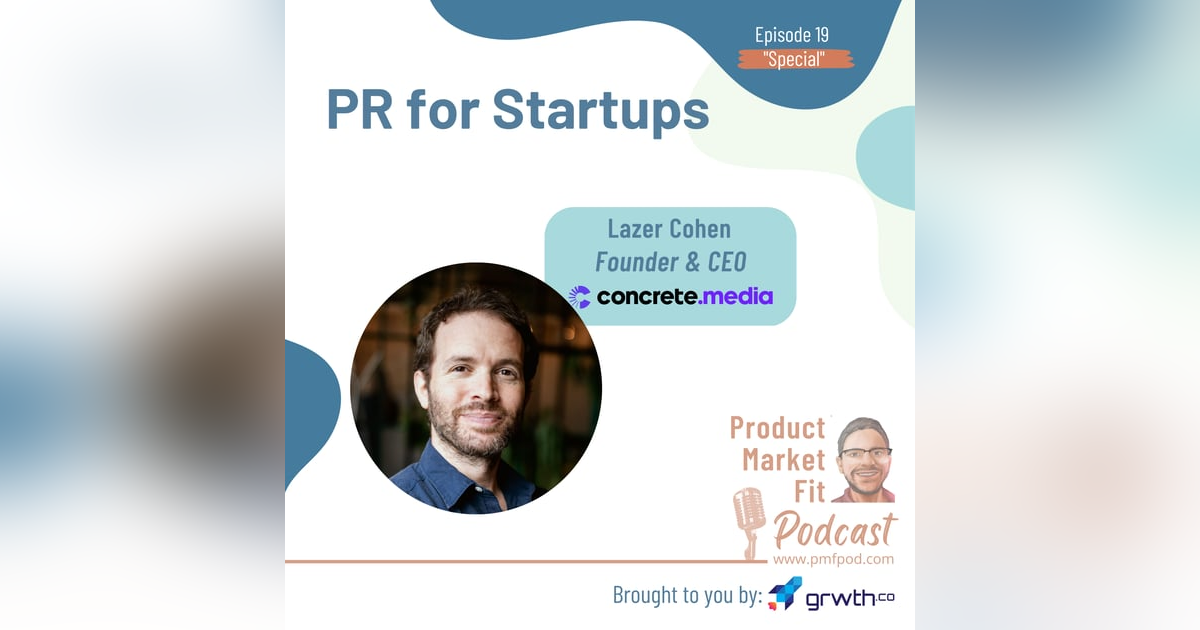 Episode 19
"Special"

PR for Startups

Lazer Cohen
Founder & CEO
concrete.media

Product
Market
Fit
Podcast
www.pmfpod.com

Brought to you by: grwth.co